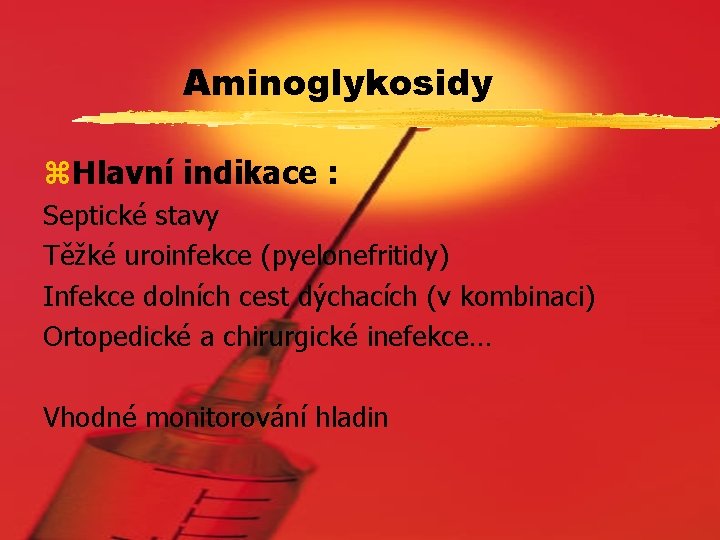 Aminoglykosidy

⌘Hlavní indikace :
Septické stavy
Těžké uroinfekce (pyelonefritidy)
Infekce dolních cest dýchacích (v kombinaci)
Ortopedické a chirurgické inefekce…

Vhodné monitorování hladin